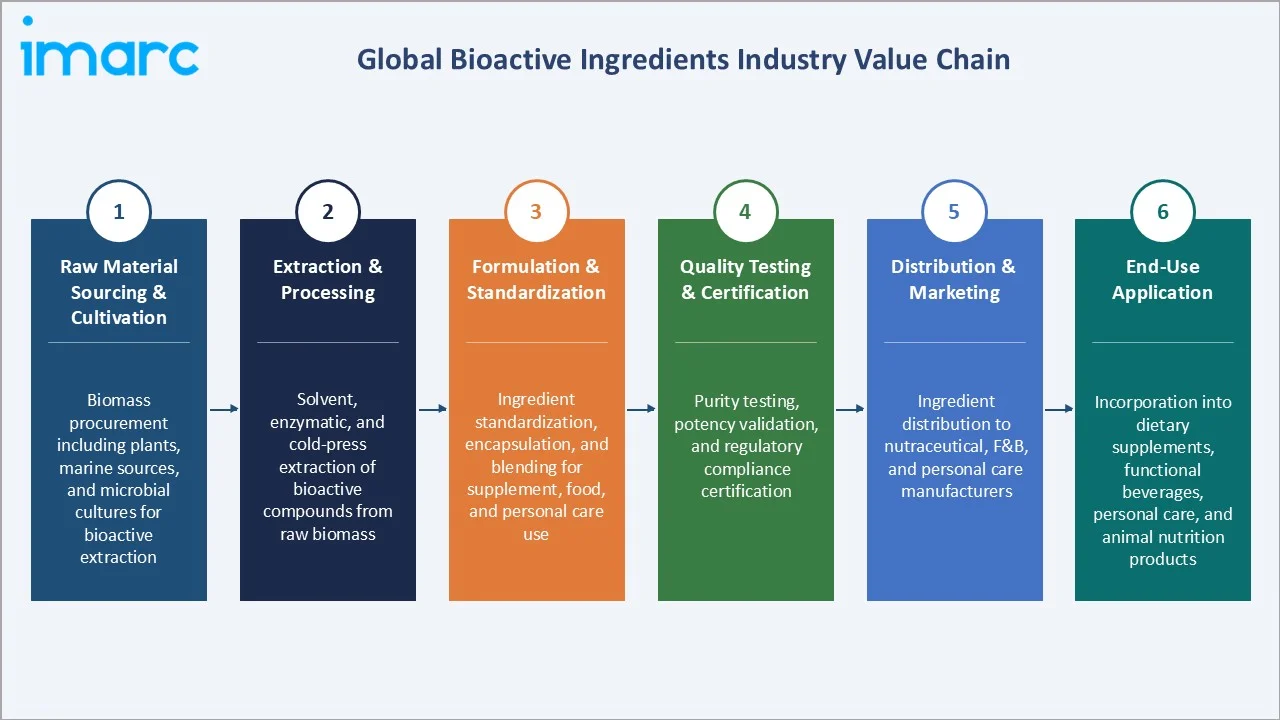 imarc

Global Bioactive Ingredients Industry Value Chain

1
Raw Material Sourcing & Cultivation
Biomass procurement including plants, marine sources, and microbial cultures for bioactive extraction

2
Extraction & Processing
Solvent, enzymatic, and cold-press extraction of bioactive compounds from raw biomass

3
Formulation & Standardization
Ingredient standardization, encapsulation, and blending for supplement, food, and personal care use

4
Quality Testing & Certification
Purity testing, potency validation, and regulatory compliance certification

5
Distribution & Marketing
Ingredient distribution to nutraceutical, F&B, and personal care manufacturers

6
End-Use Application
Incorporation into dietary supplements, functional beverages, personal care, and animal nutrition products